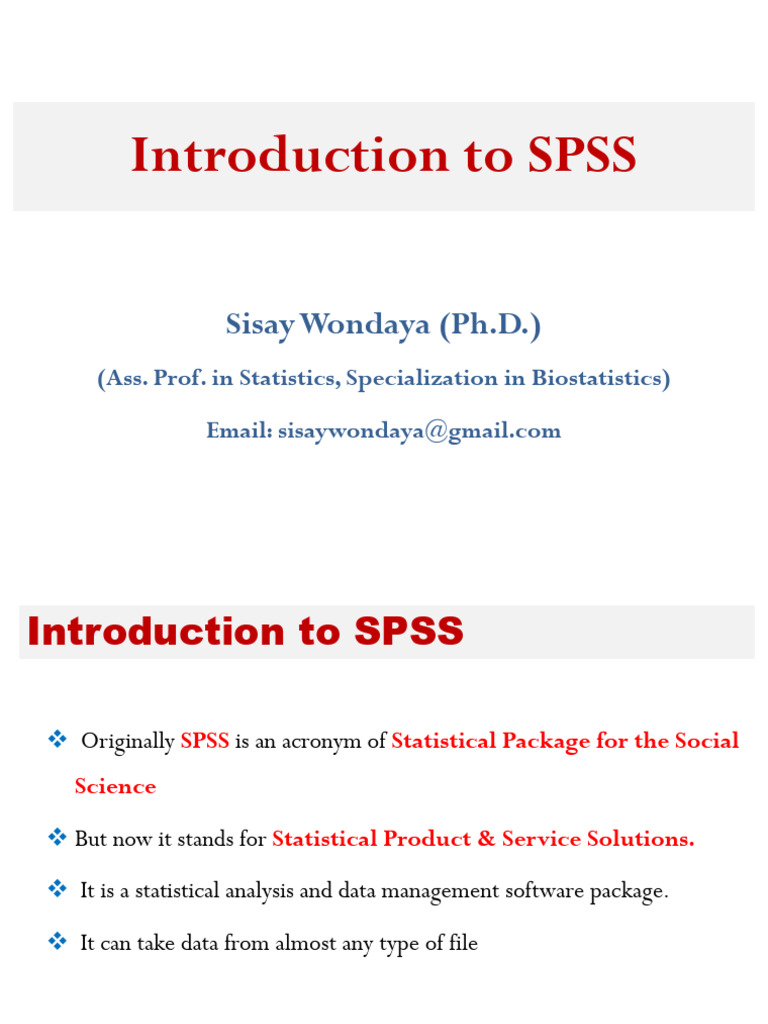 Introduction to SPSS

Sisay Wondaya (Ph.D.)

(Ass. Prof. in Statistics, Specialization in Biostatistics)

Email: sisaywondaya@gmail.com

Introduction to SPSS

❖ Originally SPSS is an acronym of Statistical Package for the Social Science

❖ But now it stands for Statistical Product & Service Solutions.

❖ It is a statistical analysis and data management software package.

❖ It can take data from almost any type of file